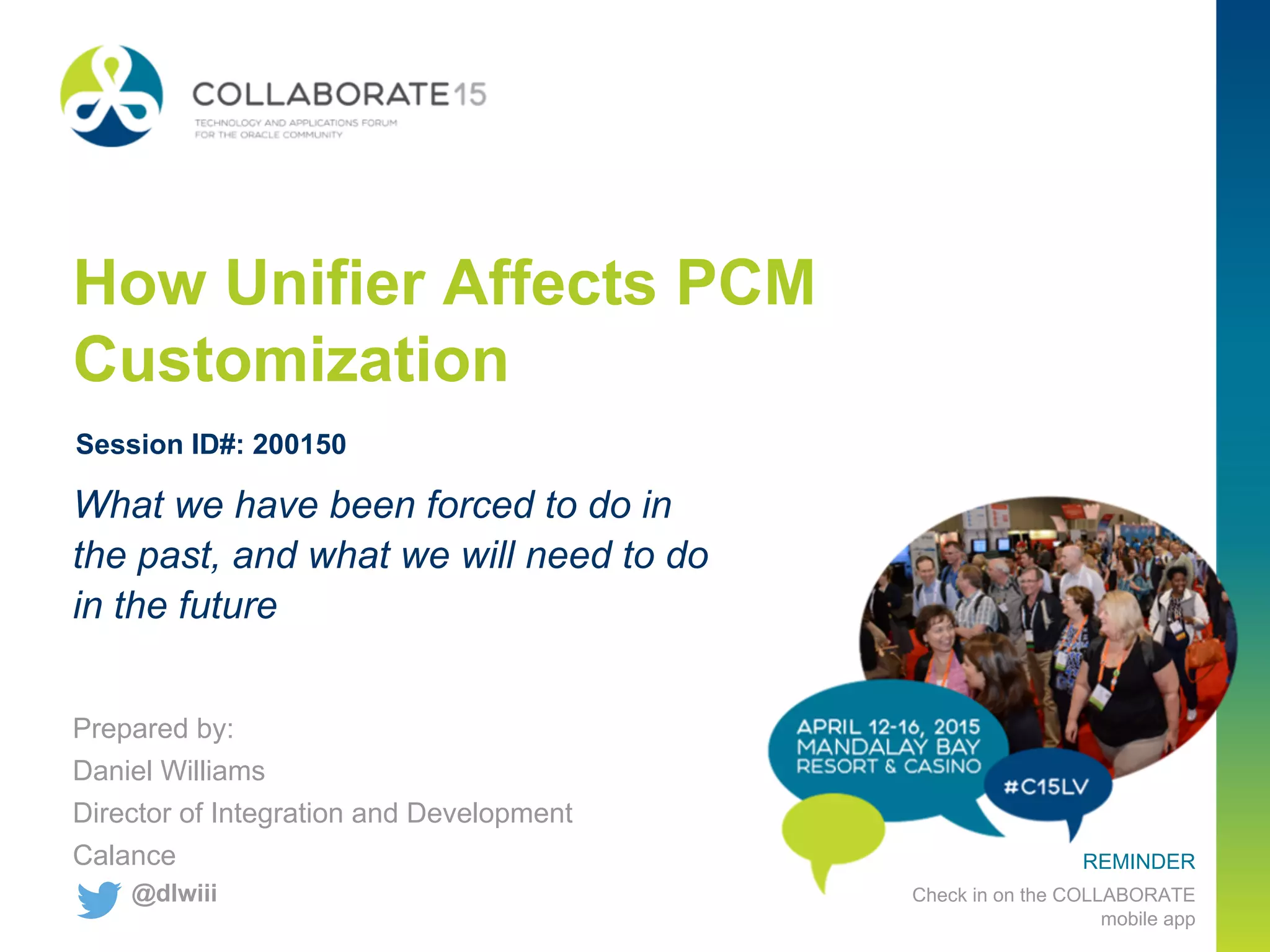 COLLABORATE15
TECHNOLOGY AND APPLICATIONS FORUM FOR THE ORACLE COMMUNITY

How Unifier Affects PCM Customization

Session ID#: 200150

What we have been forced to do in the past, and what we will need to do in the future

Prepared by:
Daniel Williams
Director of Integration and Development
Calance
@dlwiii

APRIL 12-16, 2015
MANDALAY BAY
RESORT & CASINO

#C15LV

REMINDER
Check in on the COLLABORATE mobile app